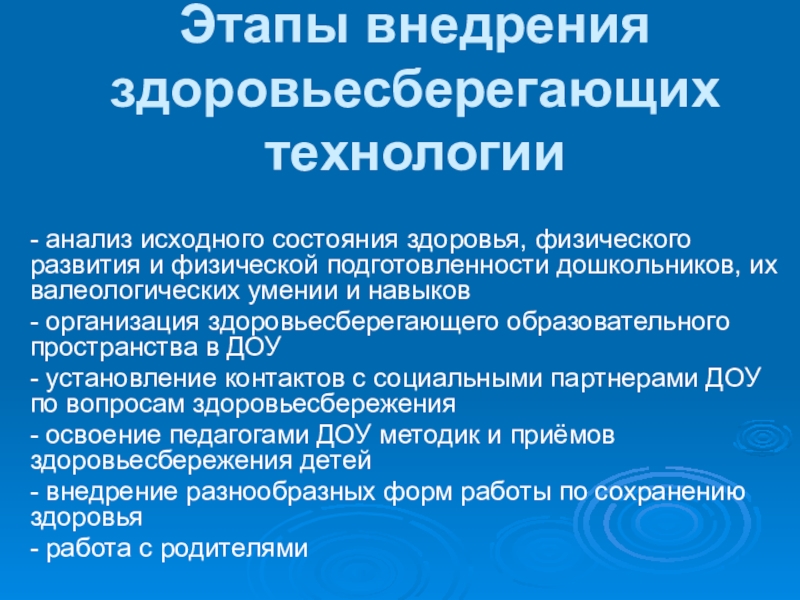 Этапы внедрения здоровьесберегающих технологии

- анализ исходного состояния здоровья, физического развития и физической подготовленности дошкольников, их валеологических умении и навыков

- организация здоровьесберегающего образовательного пространства в ДОУ

- установление контактов с социальными партнерами ДОУ по вопросам здоровьесбережения

- освоение педагогами ДОУ методик и приёмов здоровьесбережения детей

- внедрение разнообразных форм работы по сохранению здоровья

- работа с родителями